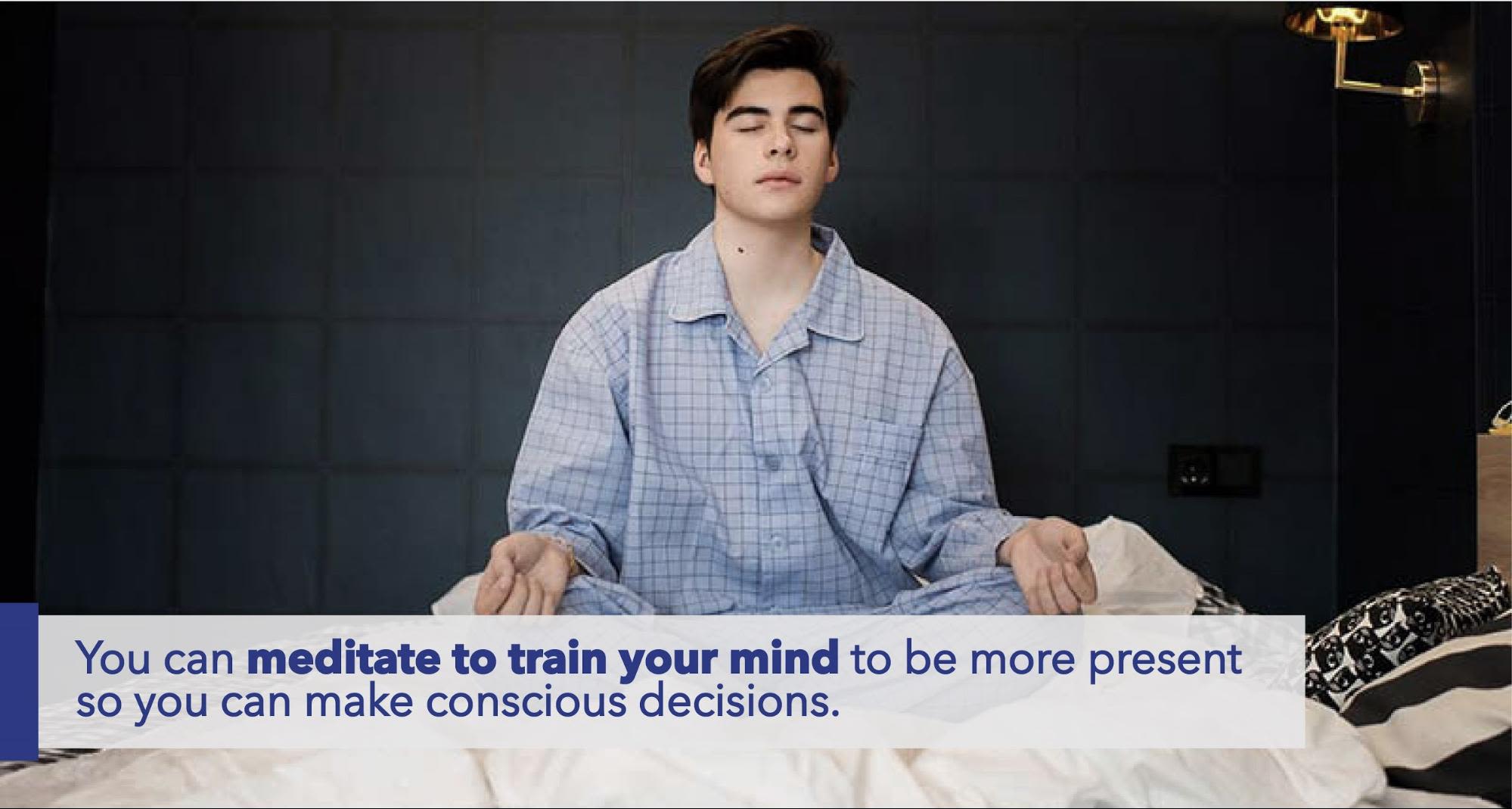 You can meditate to train your mind to be more present so you can make conscious decisions.